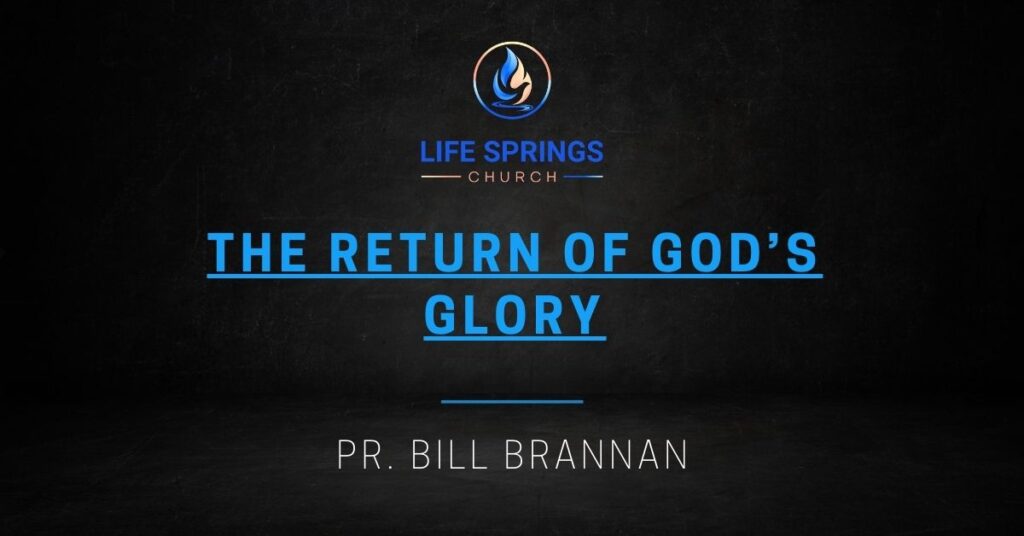 LIFE SPRINGS
CHURCH

THE RETURN OF GOD'S GLORY

PR. BILL BRANNAN